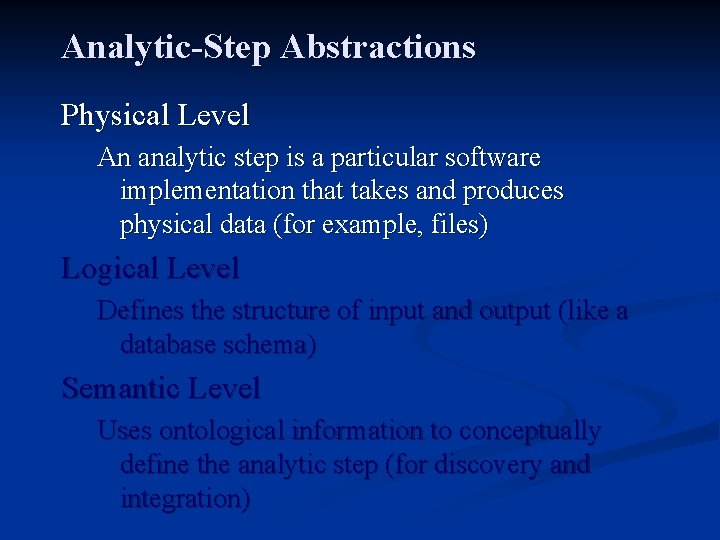 Analytic-Step Abstractions

Physical Level

An analytic step is a particular software implementation that takes and produces physical data (for example, files)

Logical Level

Defines the structure of input and output (like a database schema)

Semantic Level

Uses ontological information to conceptually define the analytic step (for discovery and integration)